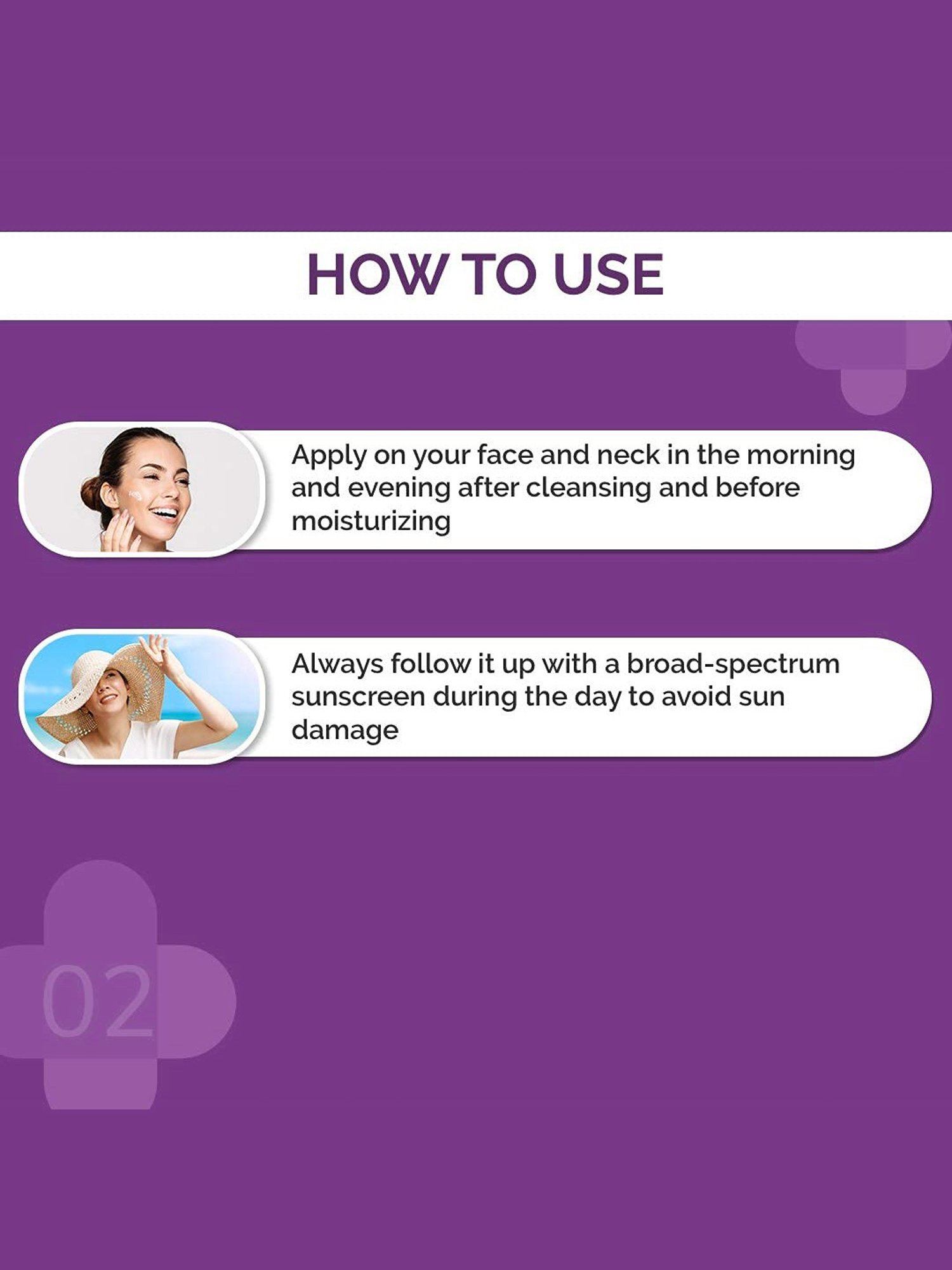 HOW TO USE

Apply on your face and neck in the morning and evening after cleansing and before moisturizing

Always follow it up with a broad-spectrum sunscreen during the day to avoid sun damage

02